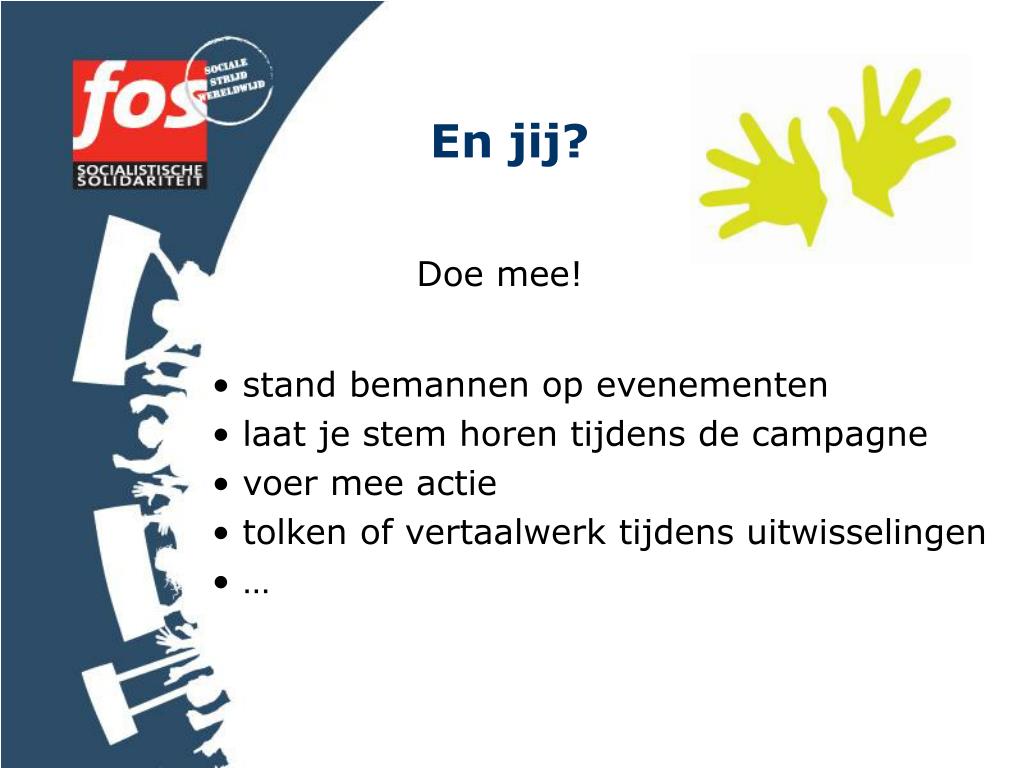 fos
SOCIALE STRIJD WERELDWIJD
SOCIALISTISCHE SOLIDARITEIT

En jij?

Doe mee!

• stand bemannen op evenementen
• laat je stem horen tijdens de campagne
• voer mee actie
• tolken of vertaalwerk tijdens uitwisselingen
• …